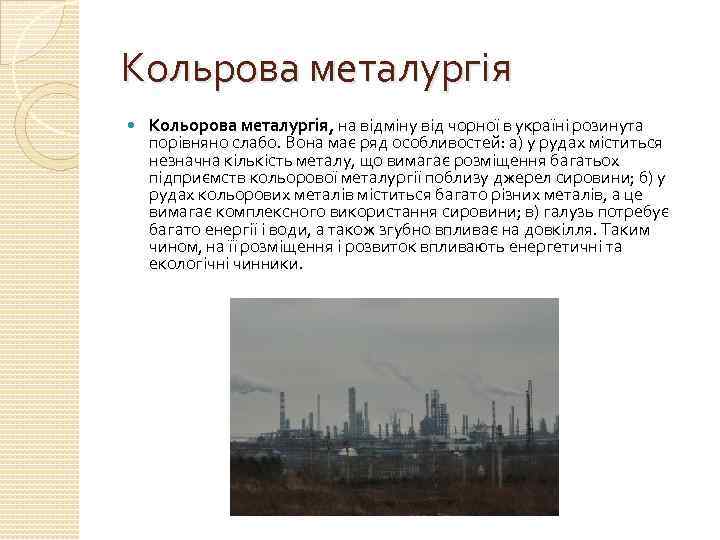 Кольрова металургія

Кольорова металургія, на відміну від чорної в україні розинута порівняно слабо. Вона має ряд особливостей: а) у рудах міститься незначна кількість металу, що вимагає розміщення багатьох підприємств кольорової металургії поблизу джерел сировини; б) у рудах кольорових металів міститься багато різних металів, а це вимагає комплексного використання сировини; в) галузь потребує багато енергії і води, а також згубно впливає на довкілля. Таким чином, на її розміщення і розвиток впливають енергетичні та екологічні чинники.